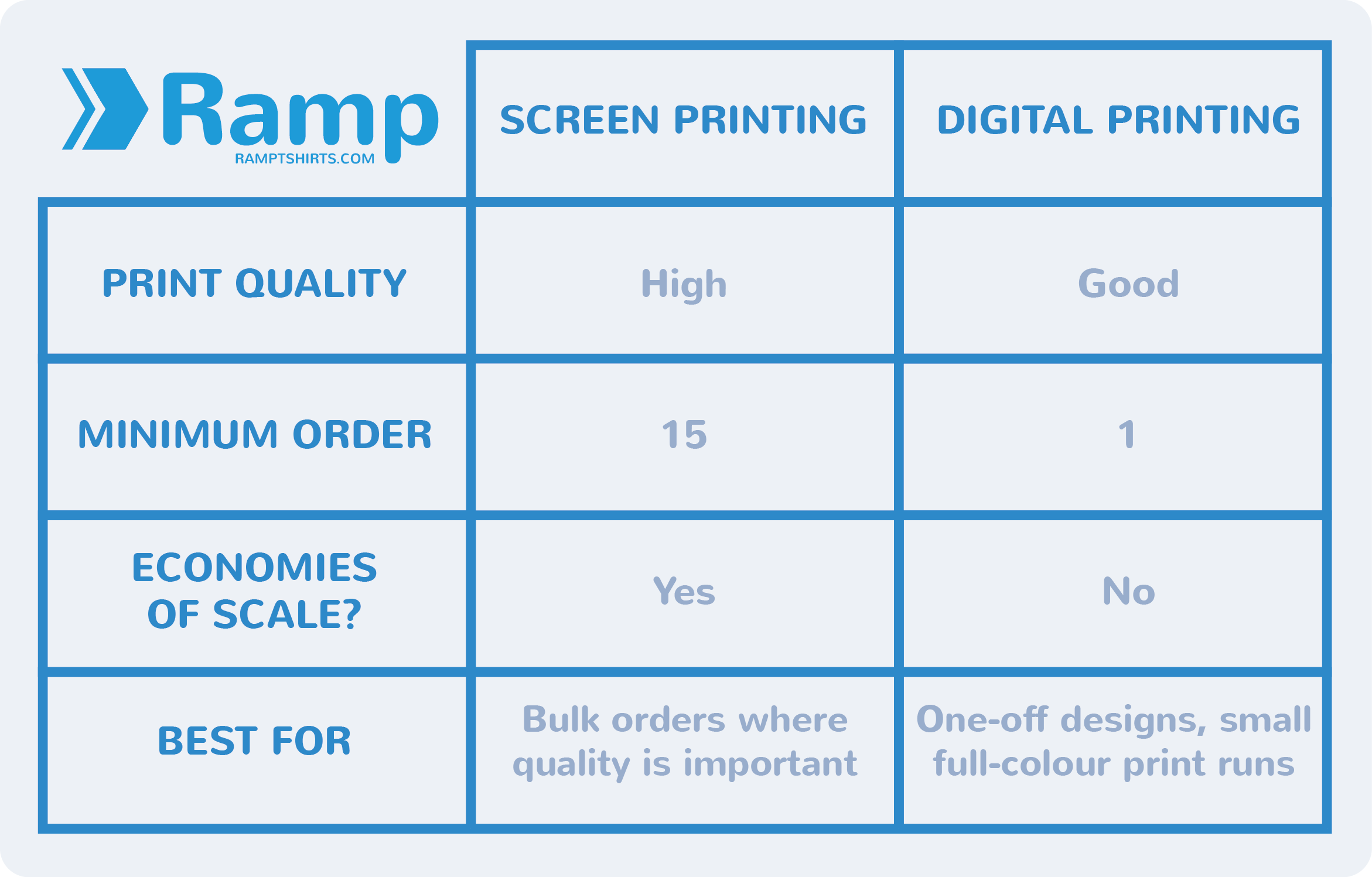 | Ramp RAMPTSHIRTS.COM | SCREEN PRINTING | DIGITAL PRINTING |
|---|---|---|
| PRINT QUALITY | High | Good |
| MINIMUM ORDER | 15 | 1 |
| ECONOMIES OF SCALE? | Yes | No |
| BEST FOR | Bulk orders where quality is important | One-off designs, small full-colour print runs |